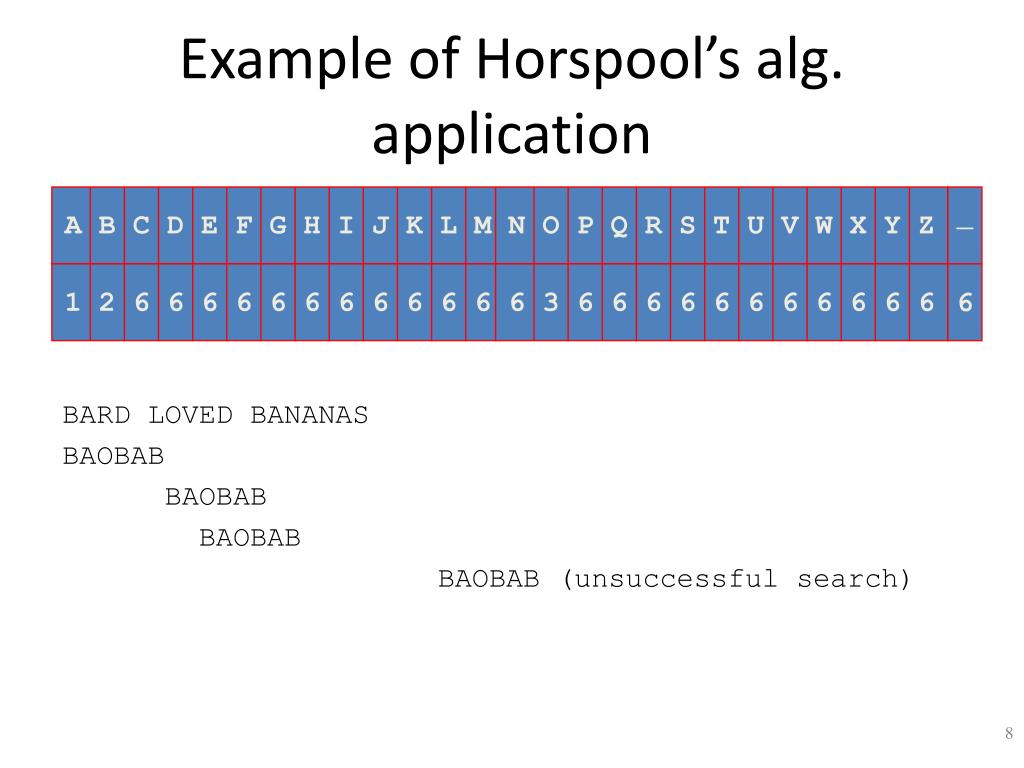 Example of Horspool's alg. application

| A | B | C | D | E | F | G | H | I | J | K | L | M | N | O | P | Q | R | S | T | U | V | W | X | Y | Z | _ |
|---|---|---|---|---|---|---|---|---|---|---|---|---|---|---|---|---|---|---|---|---|---|---|---|---|---|---|
| 1 | 2 | 6 | 6 | 6 | 6 | 6 | 6 | 6 | 6 | 6 | 6 | 6 | 6 | 3 | 6 | 6 | 6 | 6 | 6 | 6 | 6 | 6 | 6 | 6 | 6 | 6 |

BARD LOVED BANANAS
BAOBAB
BAOBAB
BAOBAB
BAOBAB (unsuccessful search)

8